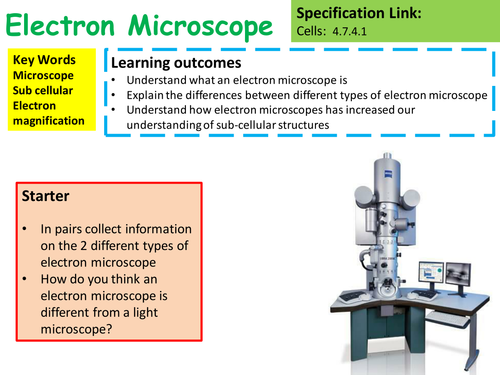 Electron Microscope

Specification Link:
Cells: 4.7.4.1

Key Words
Microscope
Sub cellular
Electron
magnification

Learning outcomes
• Understand what an electron microscope is
• Explain the differences between different types of electron microscope
• Understand how electron microscopes has increased our understanding of sub-cellular structures

Starter
• In pairs collect information on the 2 different types of electron microscope
• How do you think an electron microscope is different from a light microscope?